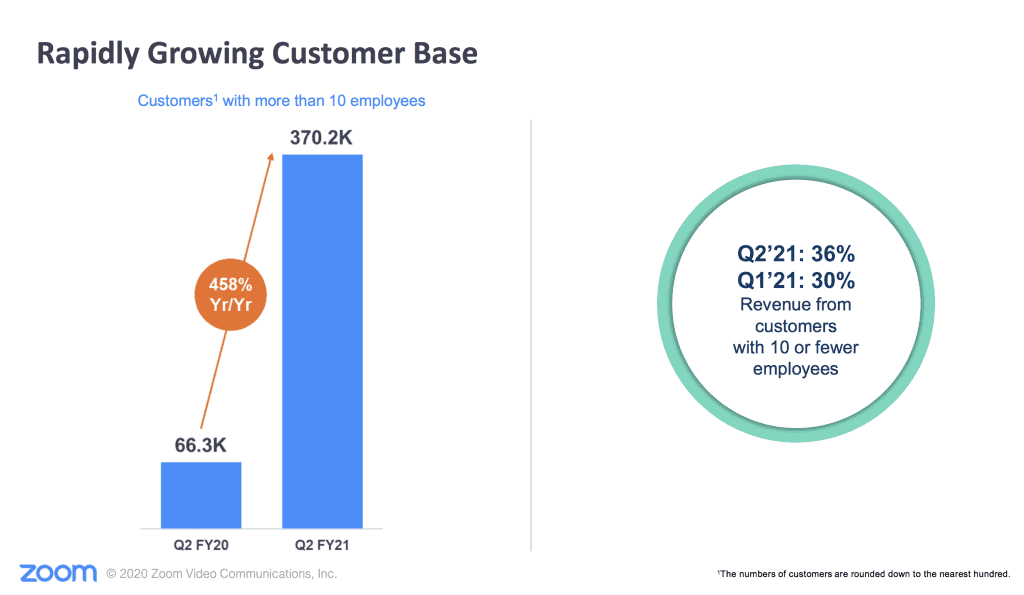 Rapidly Growing Customer Base

Customers$^1$ with more than 10 employees

370.2K

458% Yr/Yr

66.3K

Q2 FY20

Q2 FY21

Q2'21: 36%
Q1'21: 30%
Revenue from customers with 10 or fewer employees

zoom © 2020 Zoom Video Communications, Inc.

$^1$The numbers of customers are rounded down to the nearest hundred.